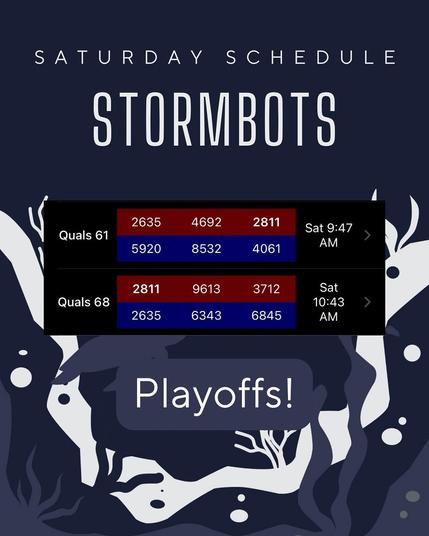 SATURDAY SCHEDULE

STORMBOTS

| Quals 61 | 2635 | 4692 | 2811 | Sat 9:47 AM |
|---|---|---|---|---|
| | 5920 | 8532 | 4061 | |
| Quals 68 | 2811 | 9613 | 3712 | Sat 10:43 AM |
| | 2635 | 6343 | 6845 | |

Playoffs!